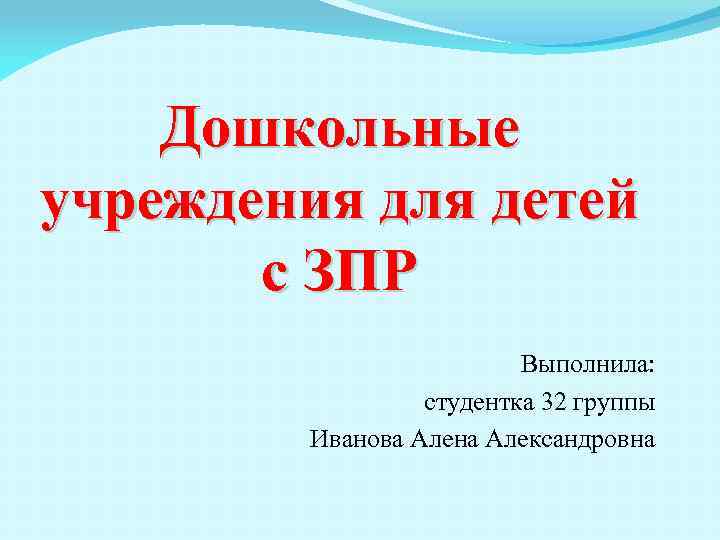 Дошкольные учреждения для детей с ЗПР

Выполнила:
студентка 32 группы
Иванова Алена Александровна